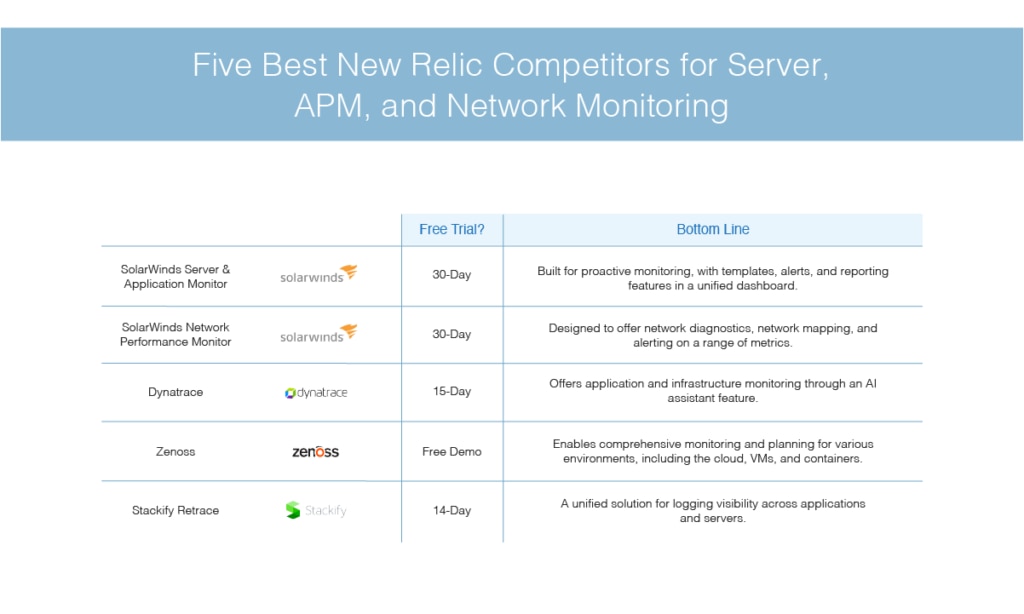 Five Best New Relic Competitors for Server, APM, and Network Monitoring

| | | Free Trial? | Bottom Line |
|---|---|---|---|
| SolarWinds Server & Application Monitor | solarwinds | 30-Day | Built for proactive monitoring, with templates, alerts, and reporting features in a unified dashboard. |
| SolarWinds Network Performance Monitor | solarwinds | 30-Day | Designed to offer network diagnostics, network mapping, and alerting on a range of metrics. |
| Dynatrace | dynatrace | 15-Day | Offers application and infrastructure monitoring through an AI assistant feature. |
| Zenoss | zenoss | Free Demo | Enables comprehensive monitoring and planning for various environments, including the cloud, VMs, and containers. |
| Stackify Retrace | Stackify | 14-Day | A unified solution for logging visibility across applications and servers. |